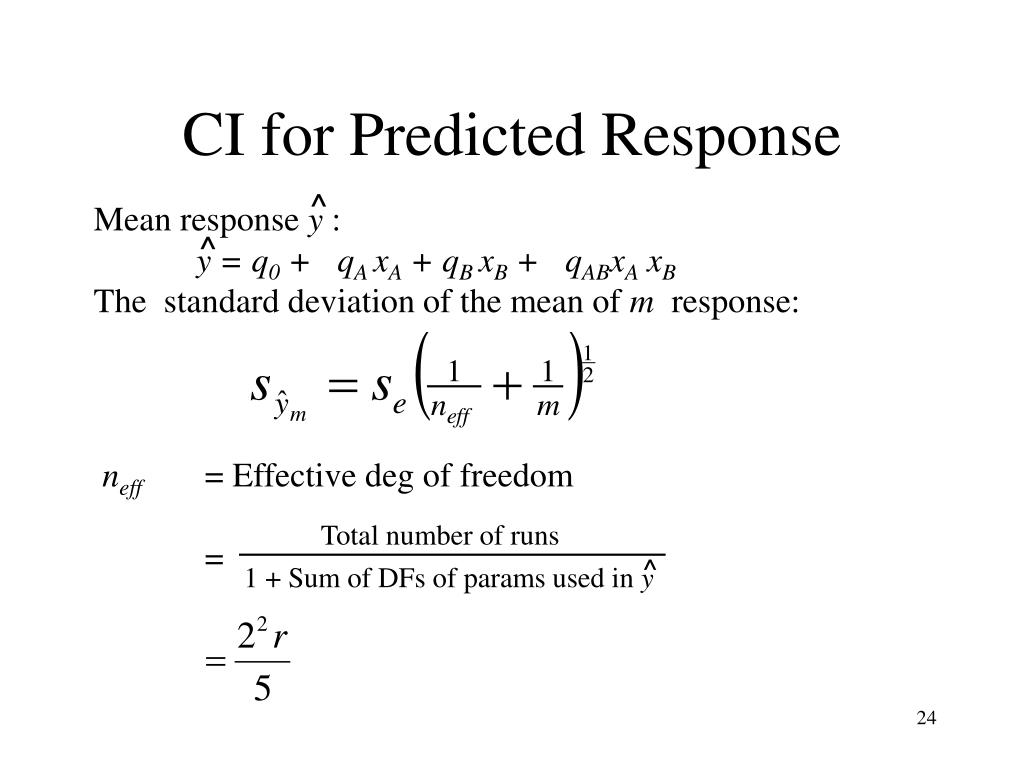 CI for Predicted Response

Mean response $\hat{y}$ :

$\hat{y} = q_0 + q_A x_A + q_B x_B + q_{AB} x_A x_B$

The standard deviation of the mean of $m$ response:

$s_{\hat{y}_m} = s_e \left( \frac{1}{n_{eff}} + \frac{1}{m} \right)^{\frac{1}{2}}$

$n_{eff}$ = Effective deg of freedom

$= \frac{\text{Total number of runs}}{1 + \text{Sum of DFs of params used in } \hat{y}}$

$= \frac{2^2 r}{5}$

24